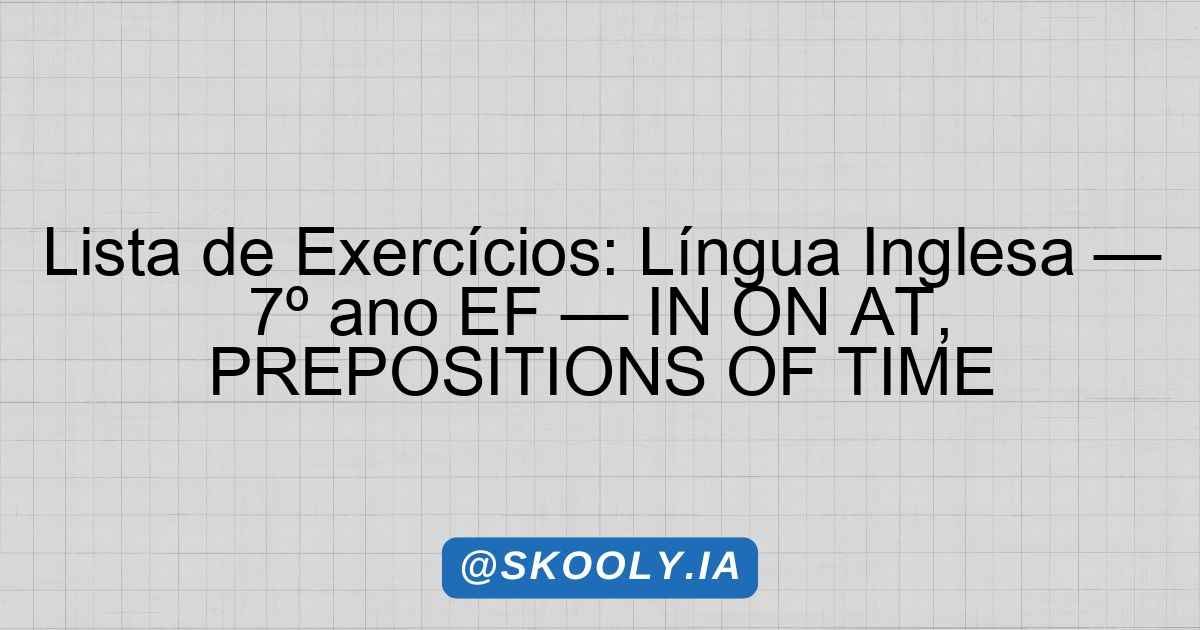 Lista de Exercícios: Língua Inglesa — 7º ano EF — IN ON AT, PREPOSITIONS OF TIME

@SKOOLY.IA